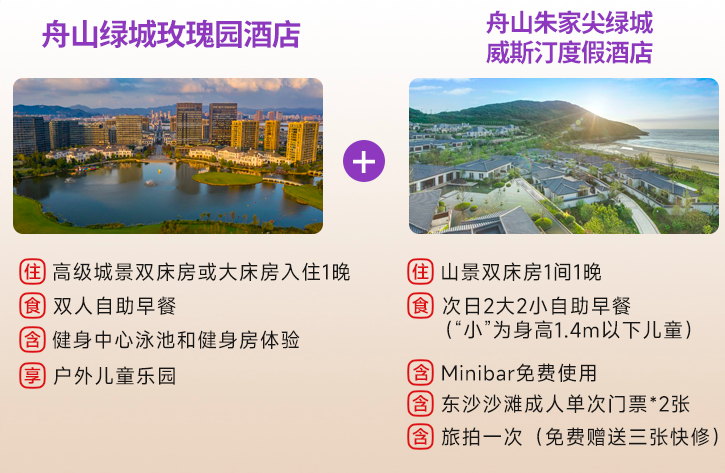 舟山绿城玫瑰园酒店

住 高级城景双床房或大床房入住1晚
食 双人自助早餐
含 健身中心泳池和健身房体验
享 户外儿童乐园

+

舟山朱家尖绿城威斯汀度假酒店

住 山景双床房1间1晚
食 次日2大2小自助早餐（“小”为身高1.4m以下儿童）
含 Minibar免费使用
含 东沙沙滩成人单次门票*2张
含 旅拍一次（免费赠送三张快修）